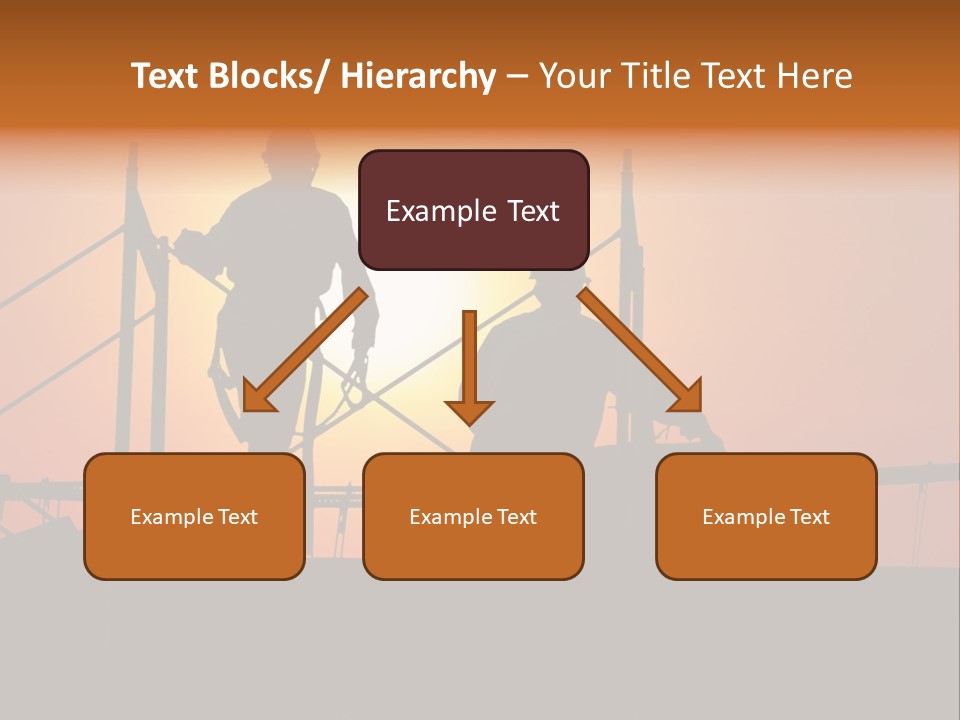 Text Blocks/ Hierarchy – Your Title Text Here

Example Text

Example Text

Example Text

Example Text